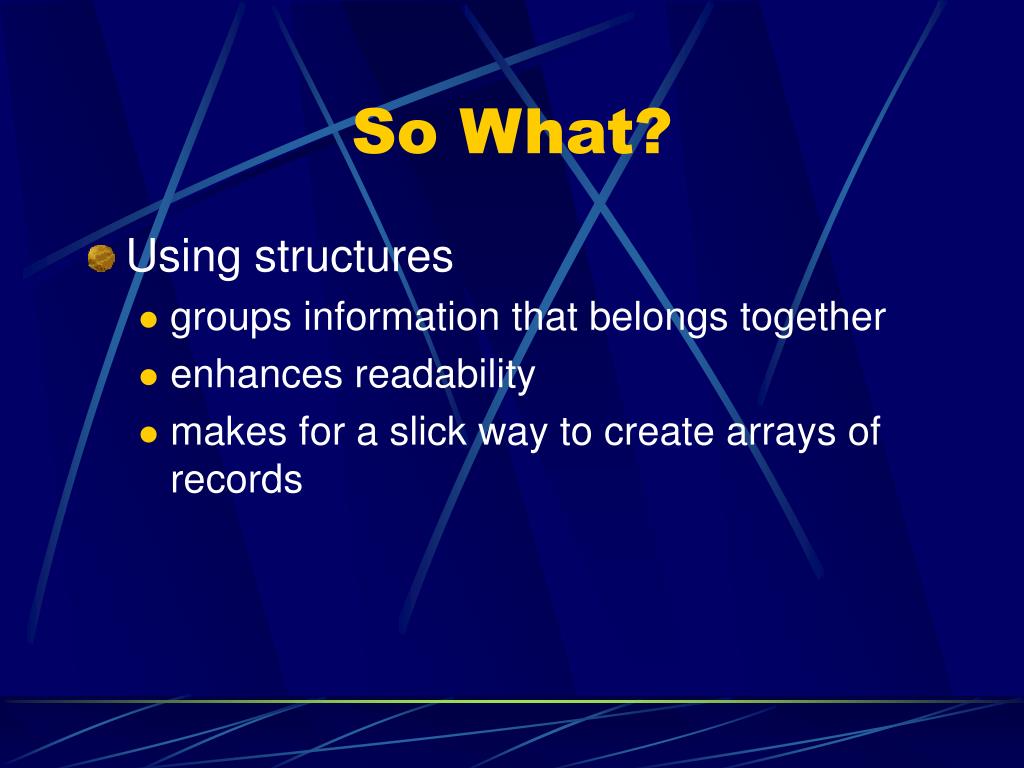 So What?

Using structures

groups information that belongs together

enhances readability

makes for a slick way to create arrays of records